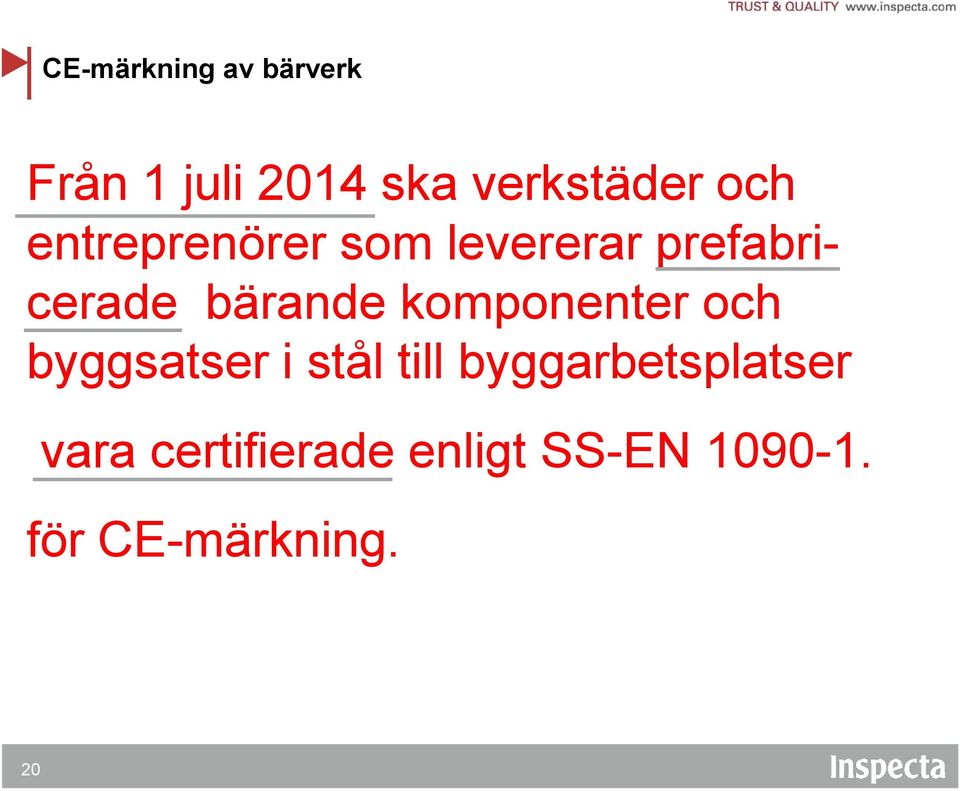 TRUST & QUALITY www.inspecta.com

CE-märkning av bärverk

Från 1 juli 2014 ska verkstäder och entreprenörer som levererar prefabricerade bärande komponenter och byggsatser i stål till byggarbetsplatser

vara certifierade enligt SS-EN 1090-1.

för CE-märkning.

20

Inspecta